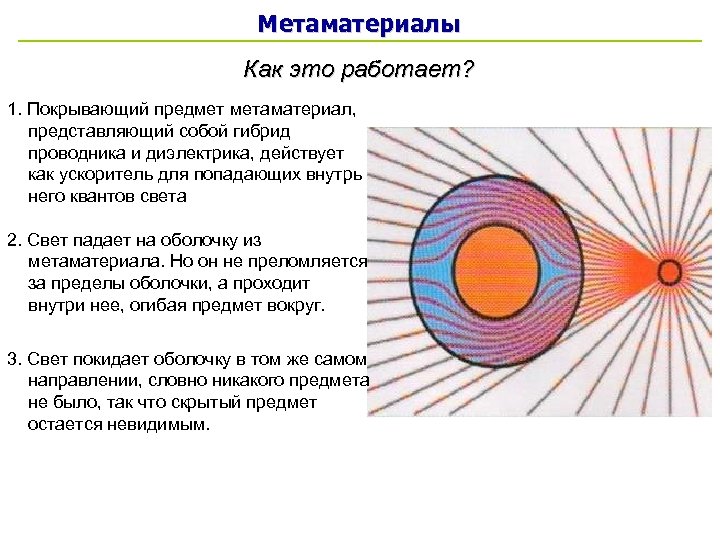 Метаматериалы

Как это работает?

1. Покрывающий предмет метаматериал, представляющий собой гибрид проводника и диэлектрика, действует как ускоритель для попадающих внутрь него квантов света

2. Свет падает на оболочку из метаматериала. Но он не преломляется за пределы оболочки, а проходит внутри нее, огибая предмет вокруг.

3. Свет покидает оболочку в том же самом направлении, словно никакого предмета не было, так что скрытый предмет остается невидимым.